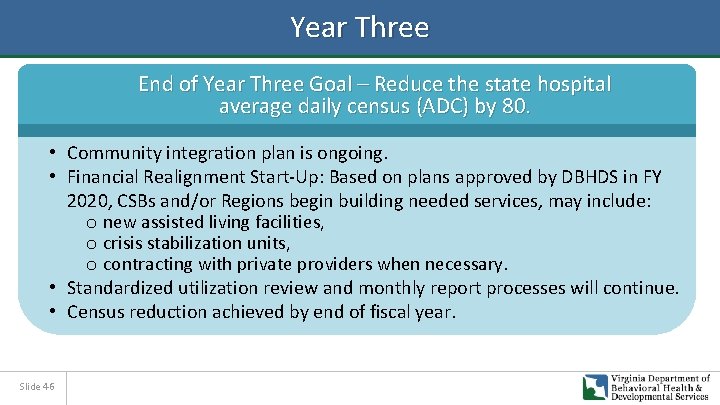 Year Three

End of Year Three Goal – Reduce the state hospital average daily census (ADC) by 80.

• Community integration plan is ongoing.
• Financial Realignment Start-Up: Based on plans approved by DBHDS in FY 2020, CSBs and/or Regions begin building needed services, may include:
  o new assisted living facilities,
  o crisis stabilization units,
  o contracting with private providers when necessary.
• Standardized utilization review and monthly report processes will continue.
• Census reduction achieved by end of fiscal year.

Slide 46

Virginia Department of Behavioral Health & Developmental Services